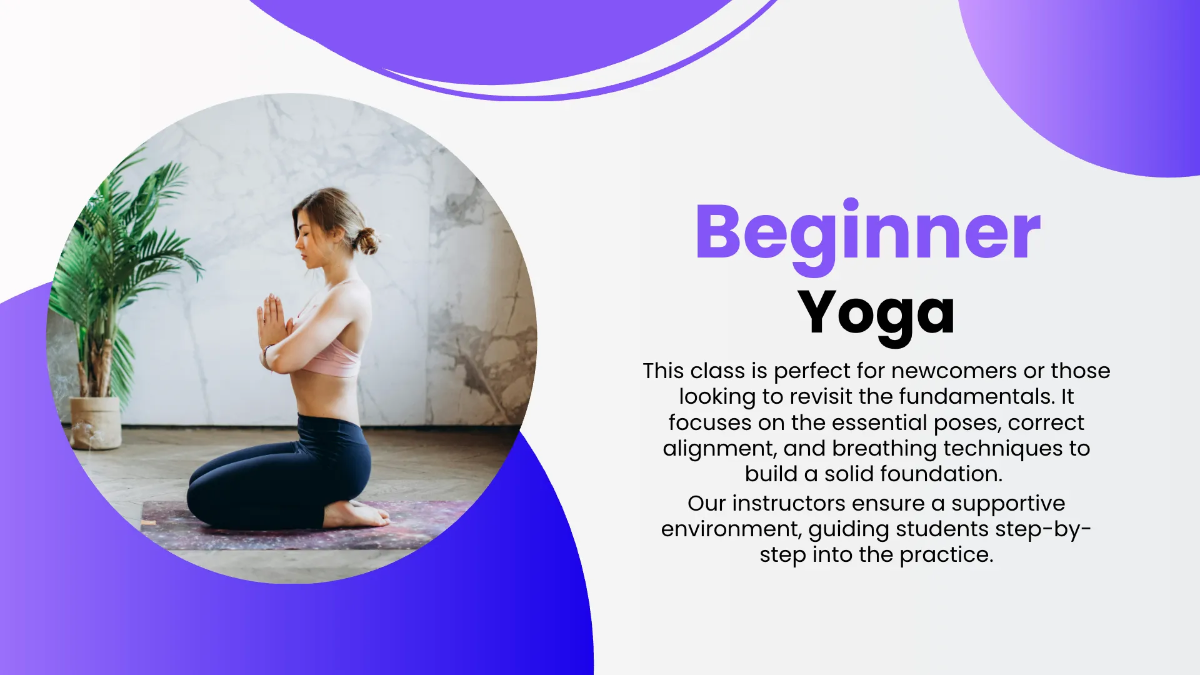 Beginner
Yoga

This class is perfect for newcomers or those looking to revisit the fundamentals. It focuses on the essential poses, correct alignment, and breathing techniques to build a solid foundation.

Our instructors ensure a supportive environment, guiding students step-by-step into the practice.